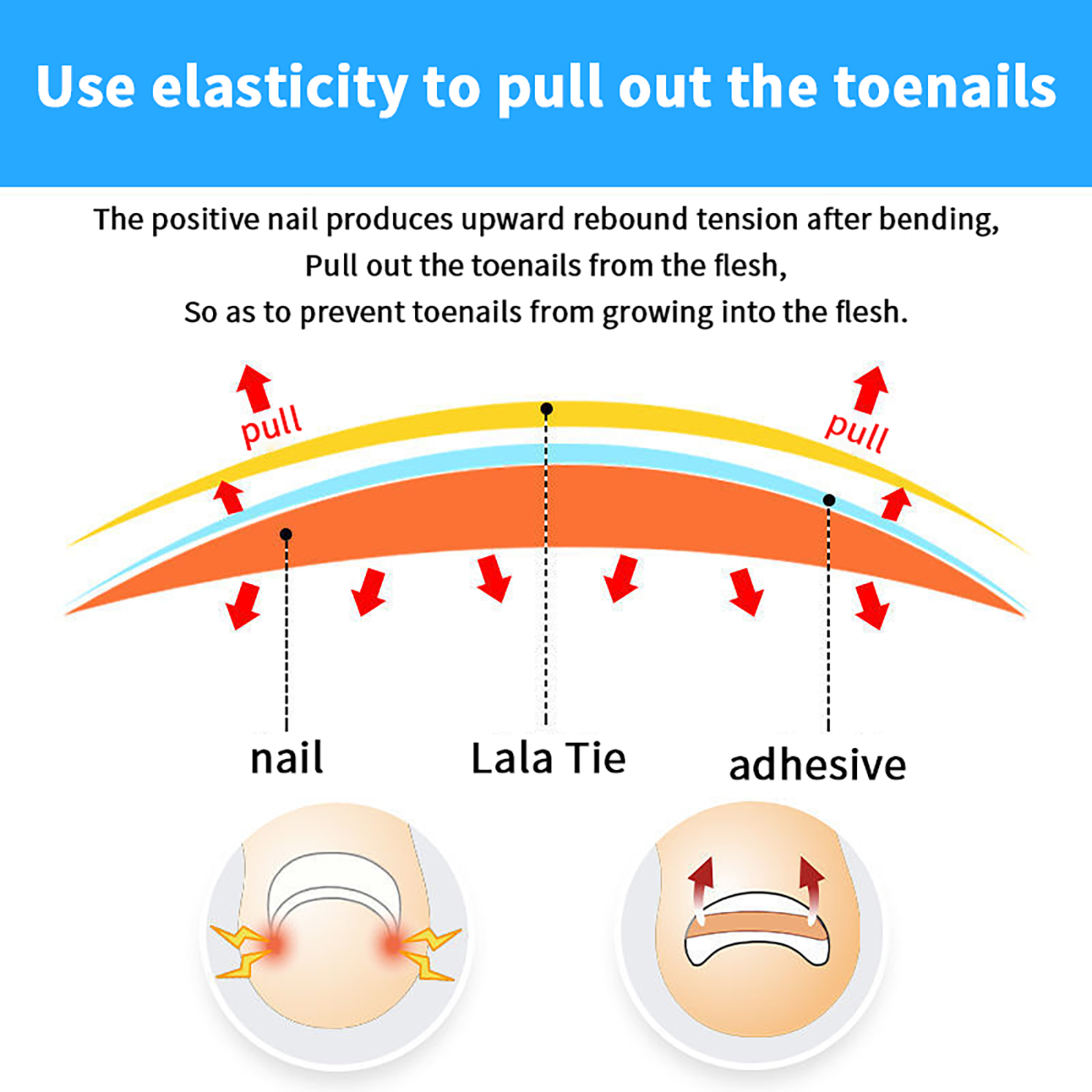 Use elasticity to pull out the toenails

The positive nail produces upward rebound tension after bending,
Pull out the toenails from the flesh,
So as to prevent toenails from growing into the flesh.

pull

pull

nail

Lala Tie

adhesive